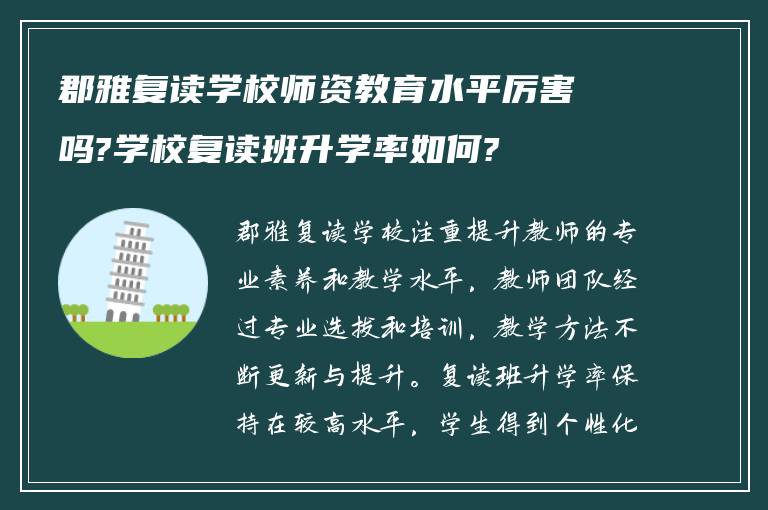 郡雅复读学校师资教育水平厉害吗?学校复读班升学率如何?

郡雅复读学校注重提升教师的专业素养和教学水平，教师团队经过专业选拔和培训，教学方法不断更新与提升。复读班升学率保持在较高水平，学生得到个性化